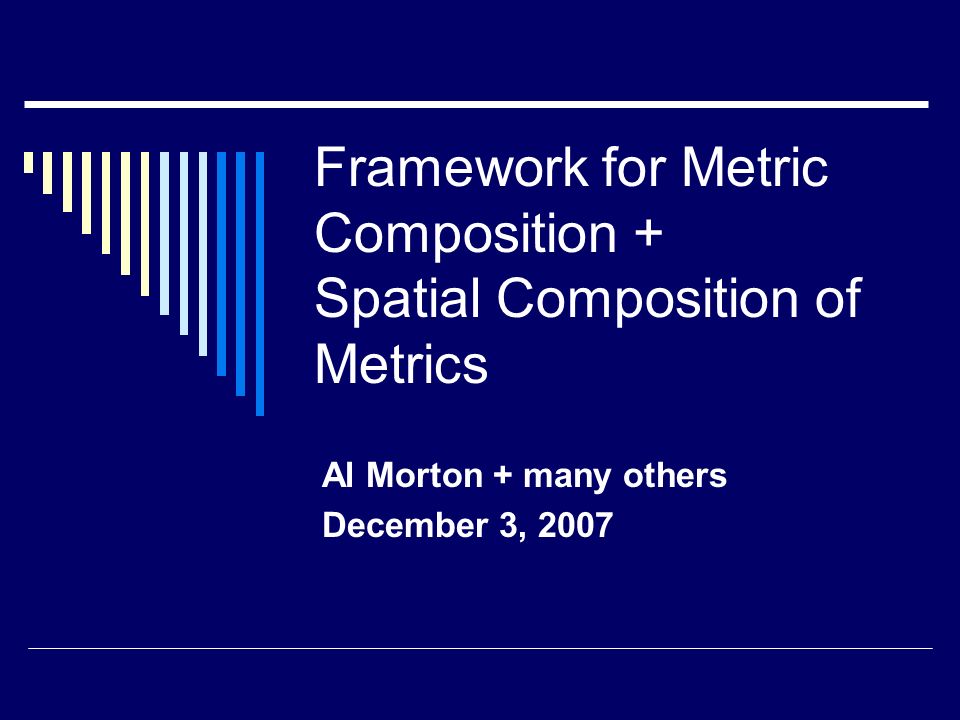 Framework for Metric Composition +
Spatial Composition of Metrics

Al Morton + many others
December 3, 2007